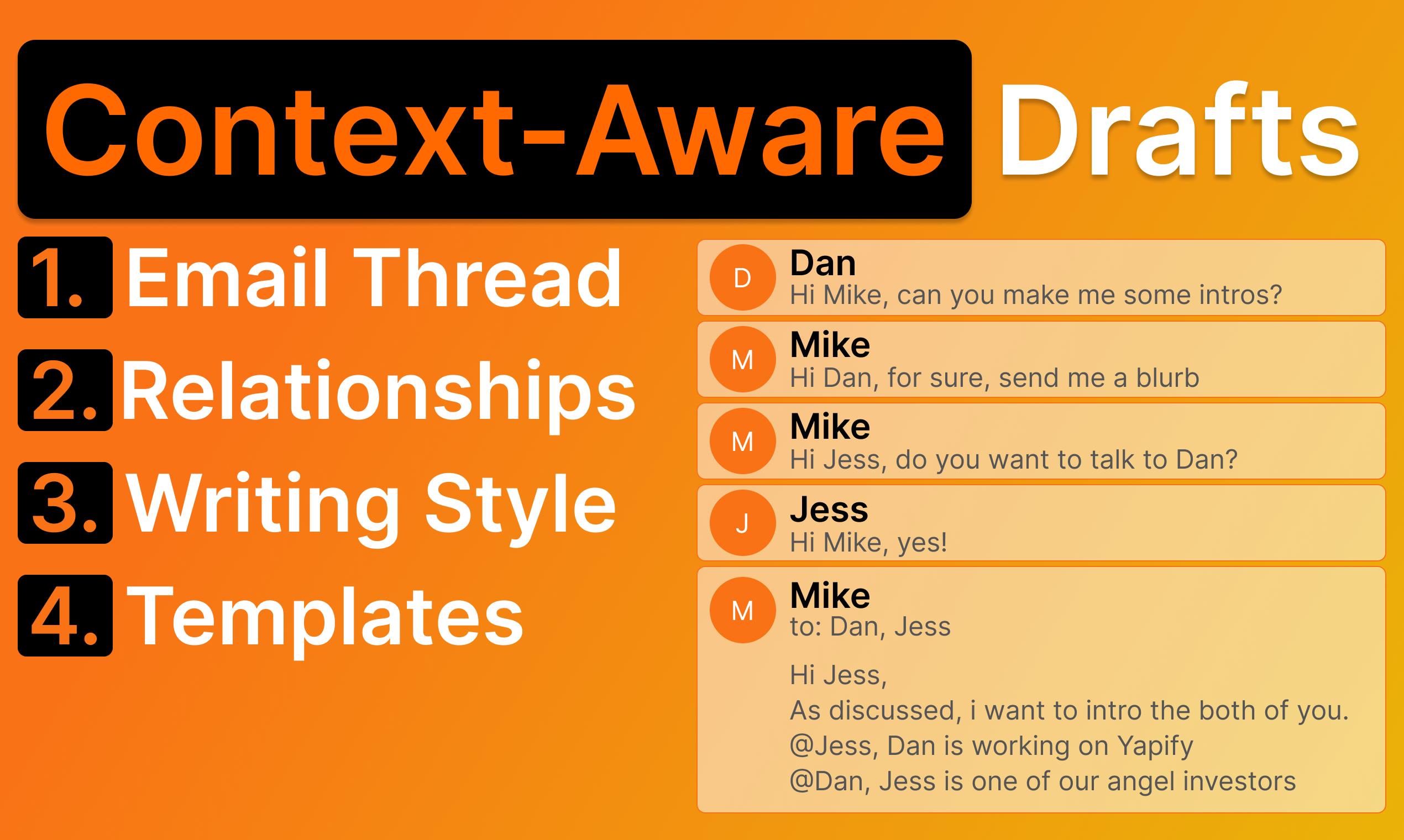 Context-Aware Drafts

1. Email Thread
2. Relationships
3. Writing Style
4. Templates

D
Dan
Hi Mike, can you make me some intros?

M
Mike
Hi Dan, for sure, send me a blurb

M
Mike
Hi Jess, do you want to talk to Dan?

J
Jess
Hi Mike, yes!

M
Mike
to: Dan, Jess

Hi Jess,
As discussed, i want to intro the both of you.
@Jess, Dan is working on Yapify
@Dan, Jess is one of our angel investors